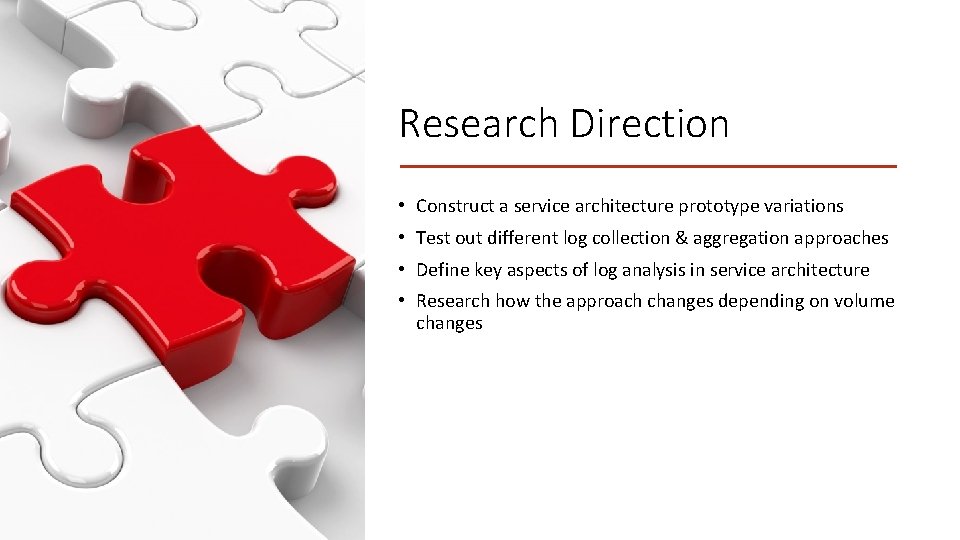 Research Direction

• Construct a service architecture prototype variations
• Test out different log collection & aggregation approaches
• Define key aspects of log analysis in service architecture
• Research how the approach changes depending on volume changes